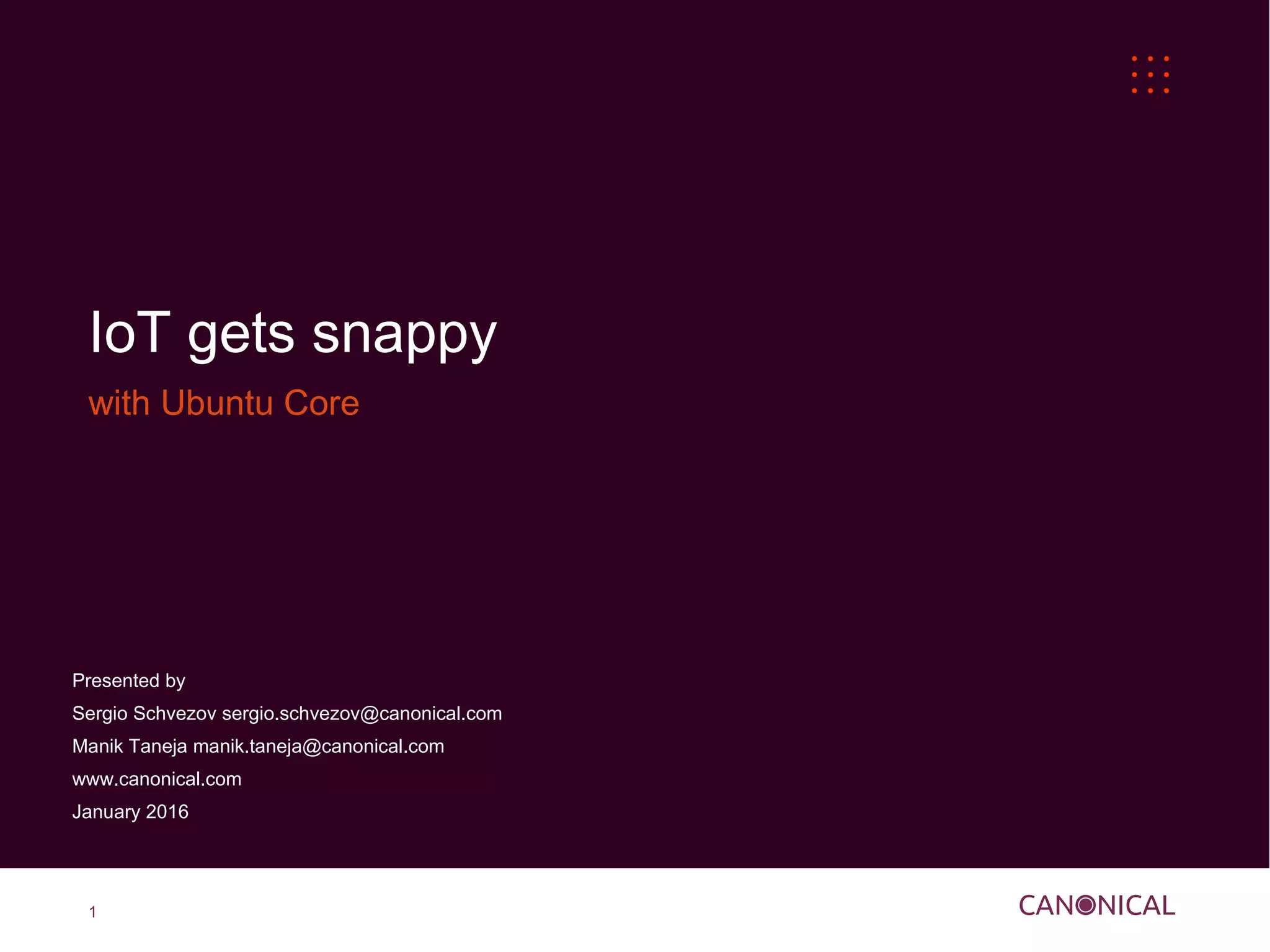 IoT gets snappy

with Ubuntu Core

Presented by

Sergio Schvezov sergio.schvezov@canonical.com

Manik Taneja manik.taneja@canonical.com

www.canonical.com

January 2016

1

CANONICAL